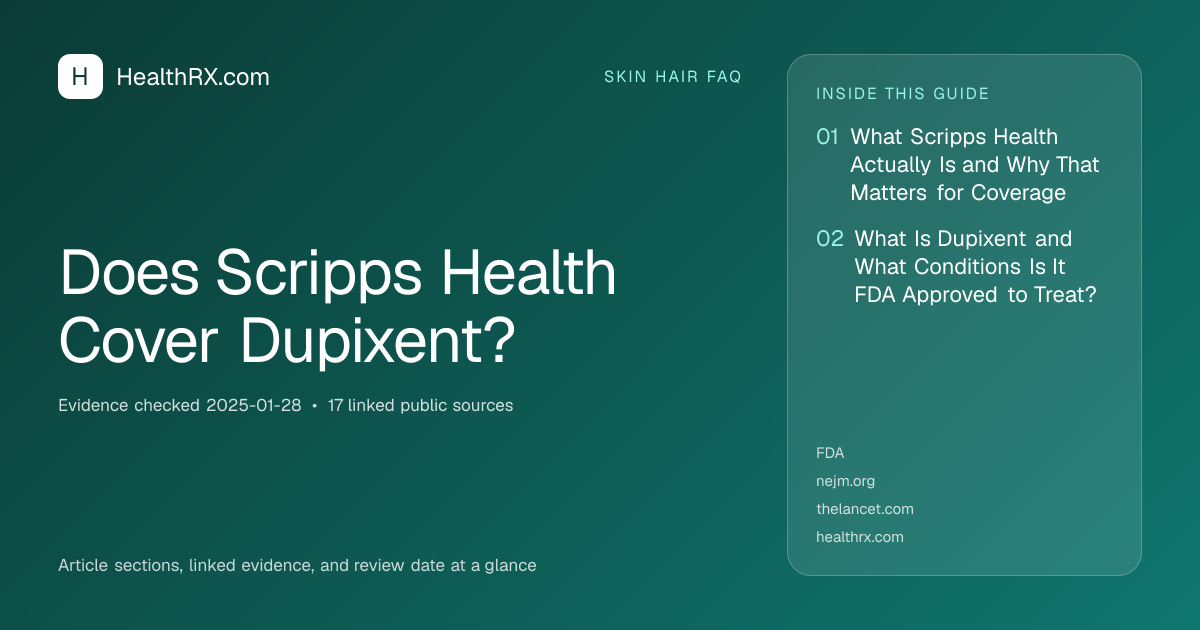 H HealthRX.com

SKIN HAIR FAQ

Does Scripps Health Cover Dupixent?

Evidence checked 2025-01-28 • 17 linked public sources

Article sections, linked evidence, and review date at a glance

INSIDE THIS GUIDE

01 What Scripps Health Actually Is and Why That Matters for Coverage

02 What Is Dupixent and What Conditions Is It FDA Approved to Treat?

FDA
nejm.org
thelancet.com
healthrx.com